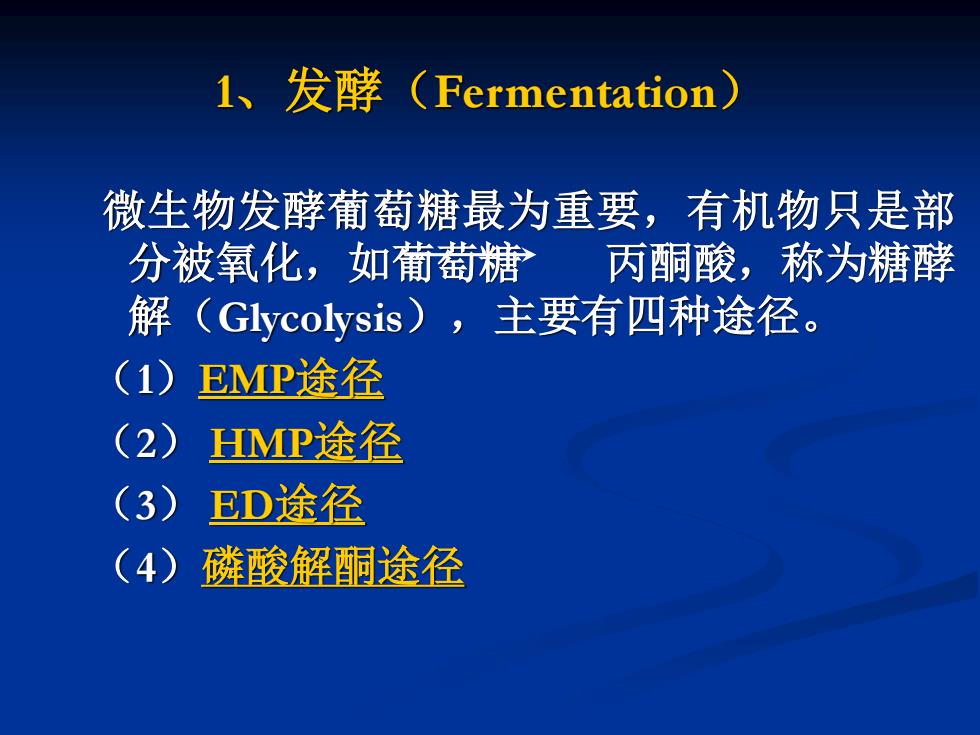 1、发酵（Fermentation）

微生物发酵葡萄糖最为重要，有机物只是部分被氧化，如葡萄糖 → 丙酮酸，称为糖酵解（Glycolysis），主要有四种途径。

（1）EMP途径

（2） HMP途径

（3） ED途径

（4）磷酸解酮途径